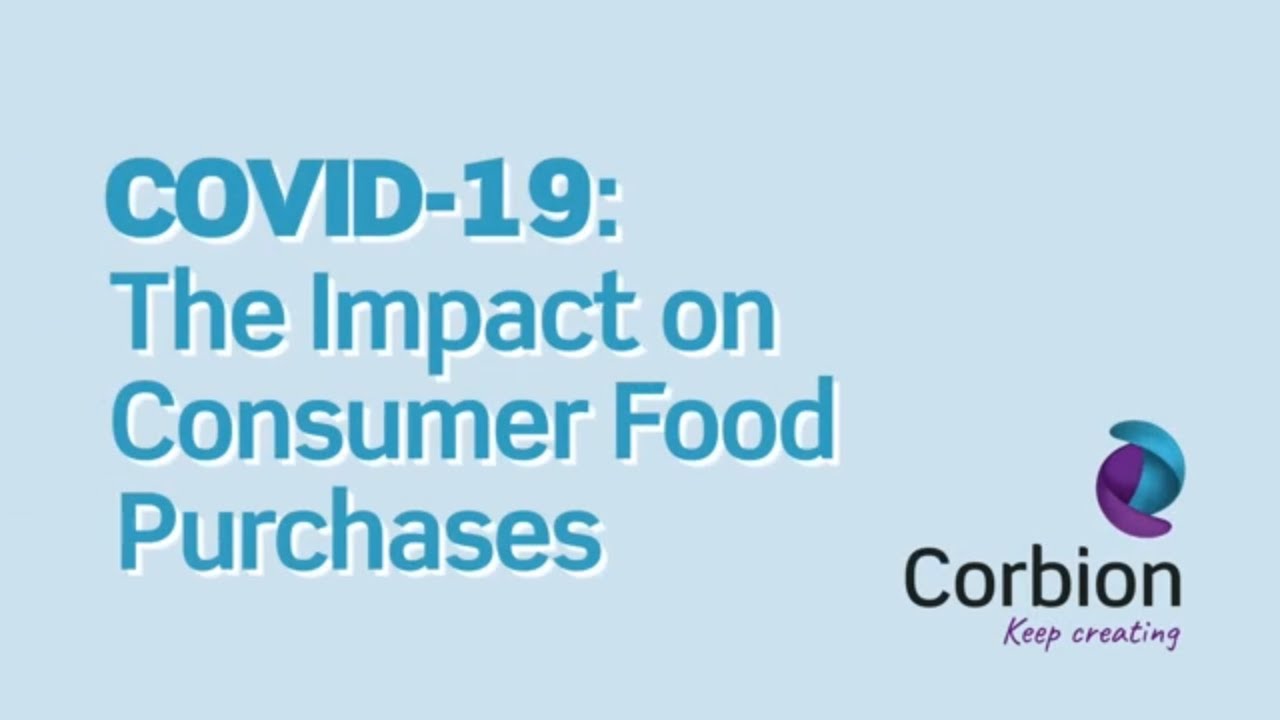 COVID-19:
The Impact on Consumer Food Purchases

Corbion
Keep creating